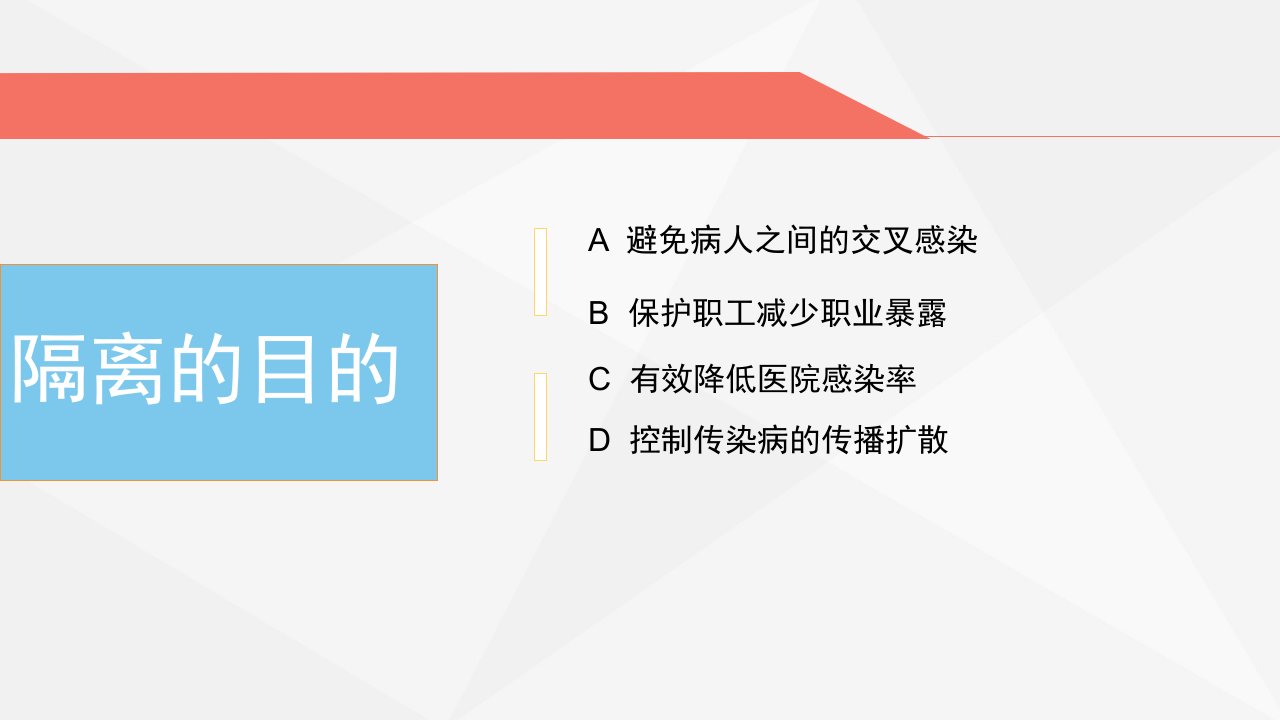 隔离的目的

A 避免病人之间的交叉感染

B 保护职工减少职业暴露

C 有效降低医院感染率

D 控制传染病的传播扩散